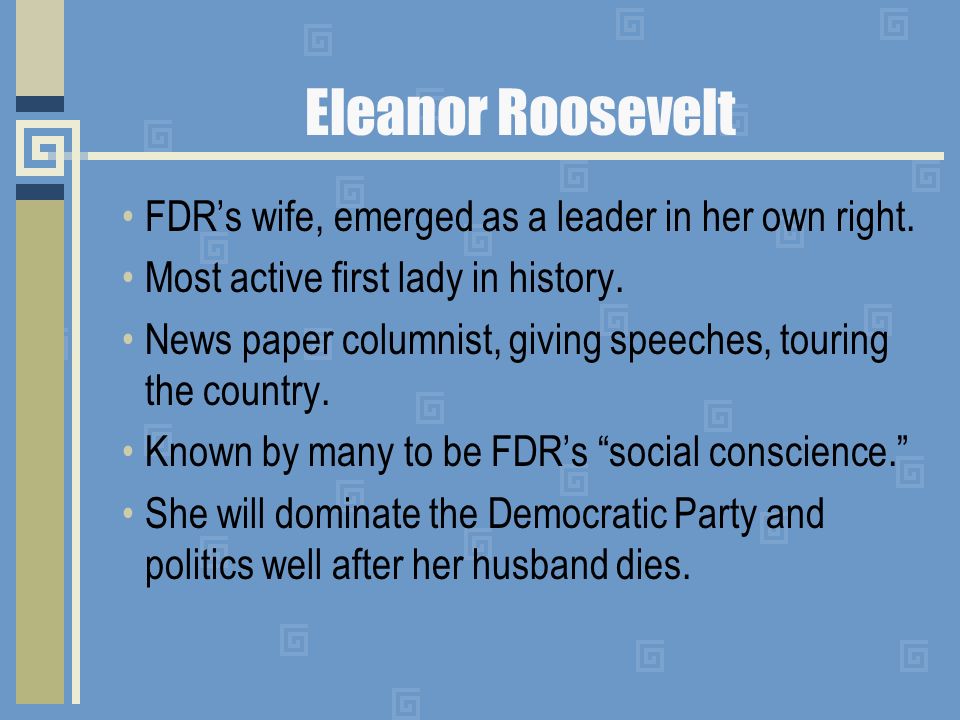 Eleanor Roosevelt

• FDR’s wife, emerged as a leader in her own right.
• Most active first lady in history.
• News paper columnist, giving speeches, touring the country.
• Known by many to be FDR’s “social conscience.”
• She will dominate the Democratic Party and politics well after her husband dies.